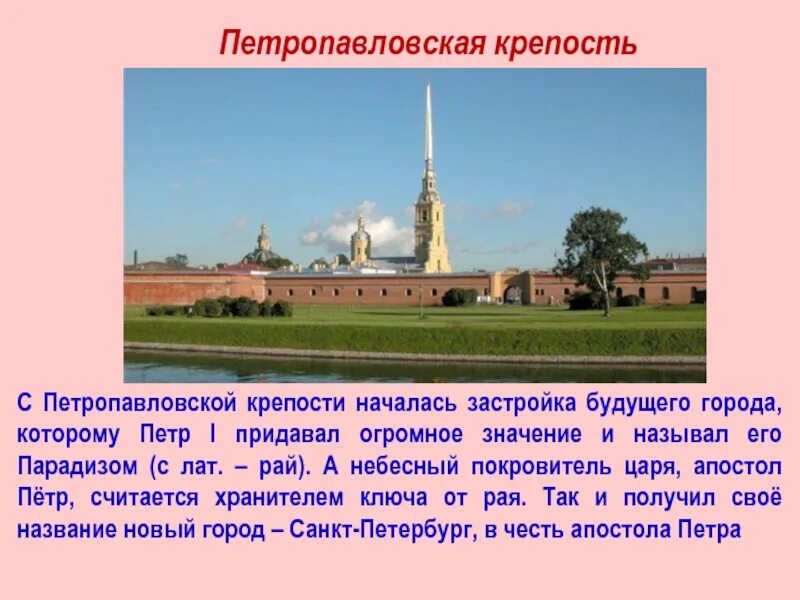 Петропавловская крепость

С Петропавловской крепости началась застройка будущего города, которому Петр I придавал огромное значение и называл его Парадизом (с лат. – рай). А небесный покровитель царя, апостол Пётр, считается хранителем ключа от рая. Так и получил своё название новый город – Санкт-Петербург, в честь апостола Петра